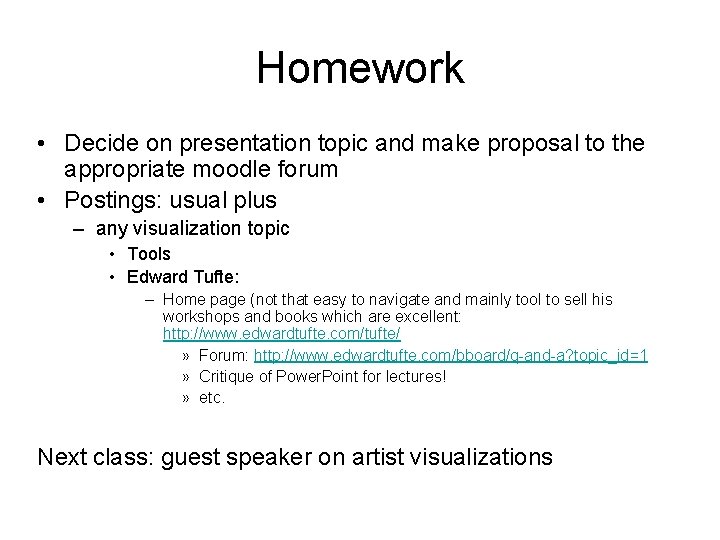 Homework

• Decide on presentation topic and make proposal to the appropriate moodle forum
• Postings: usual plus
  – any visualization topic
    • Tools
    • Edward Tufte:
      – Home page (not that easy to navigate and mainly tool to sell his workshops and books which are excellent: http://www.edwardtufte.com/tufte/
        » Forum: http://www.edwardtufte.com/bboard/q-and-a?topic_id=1
        » Critique of PowerPoint for lectures!
        » etc.

Next class: guest speaker on artist visualizations